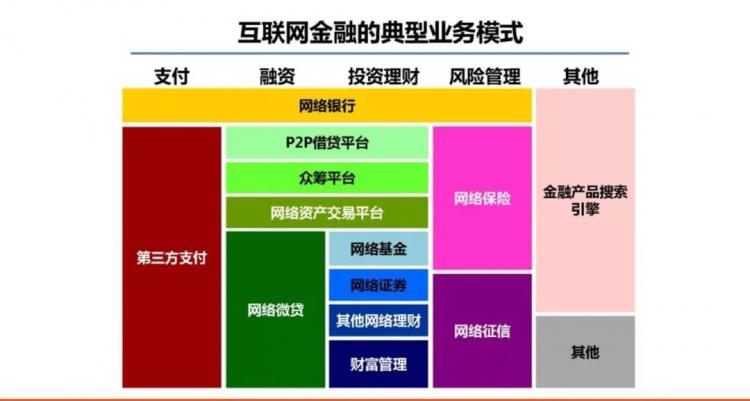 互联网金融的典型业务模式

支付 融资 投资理财 风险管理 其他

网络银行

第三方支付

P2P借贷平台

众筹平台

网络资产交易平台

网络微贷

网络基金

网络证券

其他网络理财

财富管理

网络保险

网络征信

金融产品搜索引擎

其他